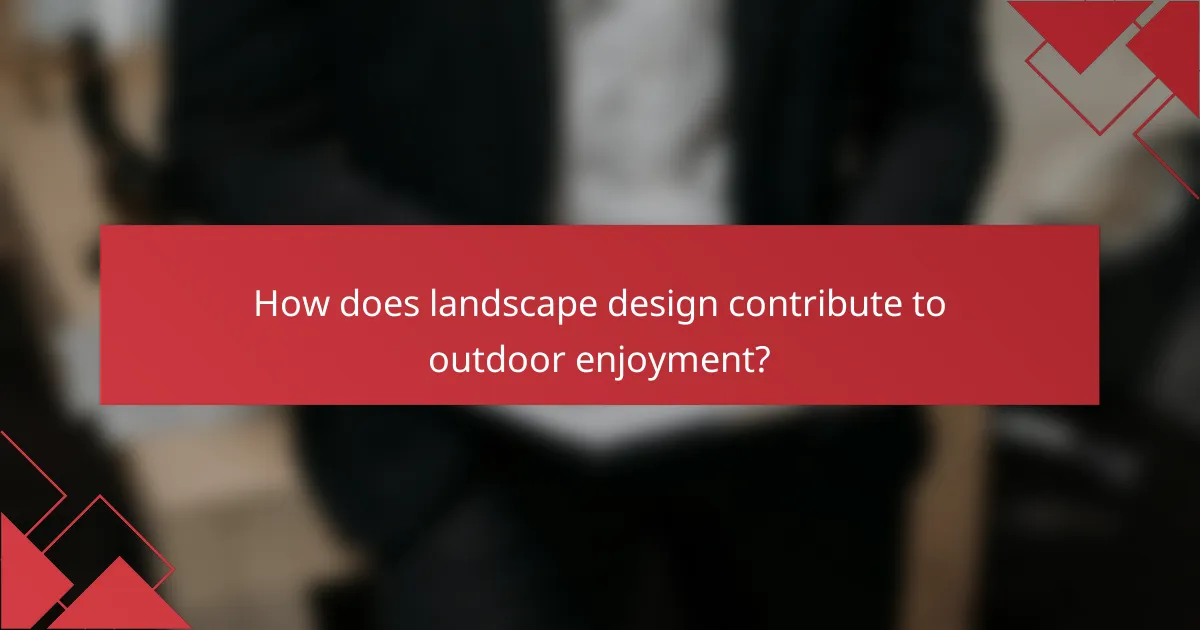 How does landscape design contribute to outdoor enjoyment?